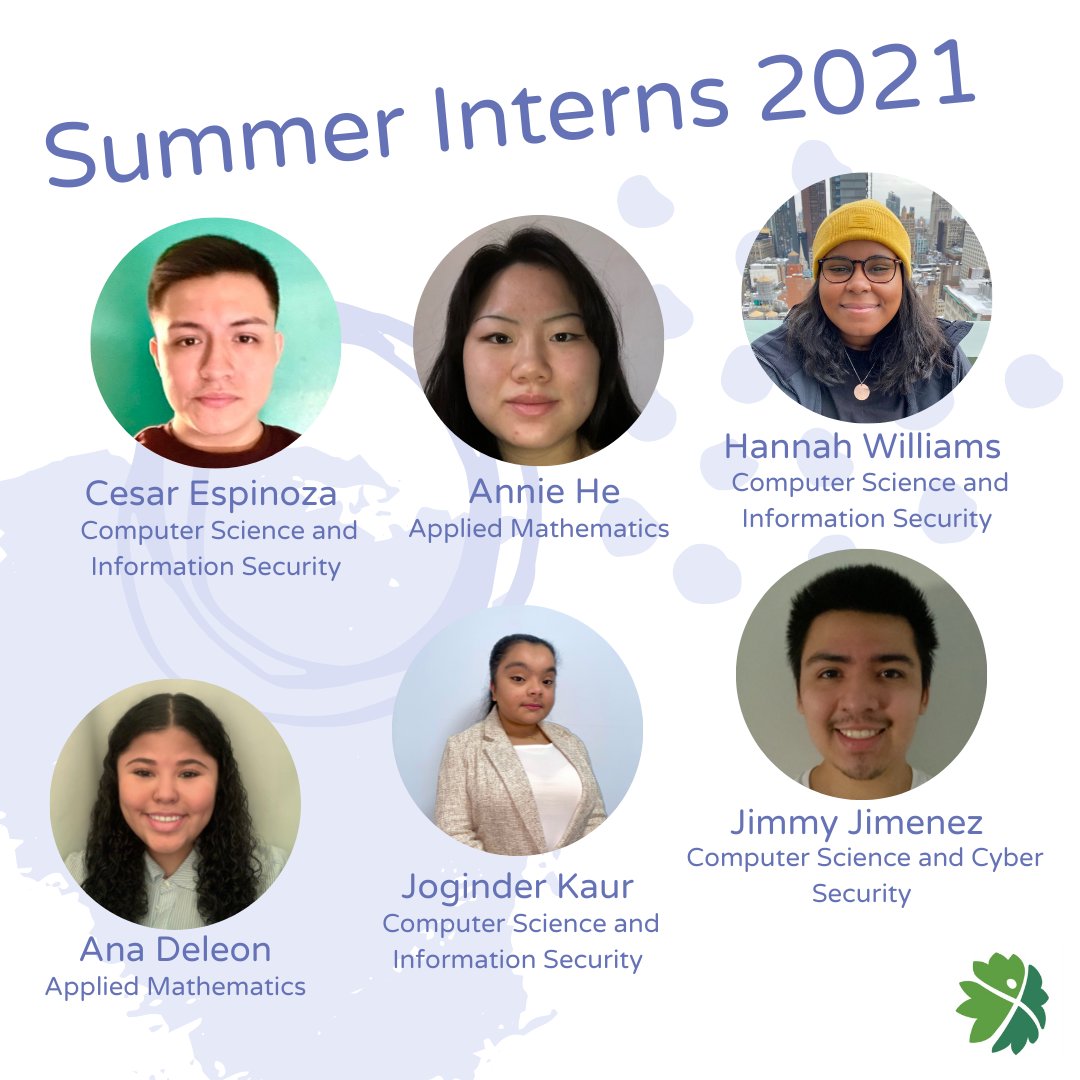 Summer Interns 2021

Cesar Espinoza
Computer Science and Information Security

Annie He
Applied Mathematics

Hannah Williams
Computer Science and Information Security

Ana Deleon
Applied Mathematics

Joginder Kaur
Computer Science and Information Security

Jimmy Jimenez
Computer Science and Cyber Security